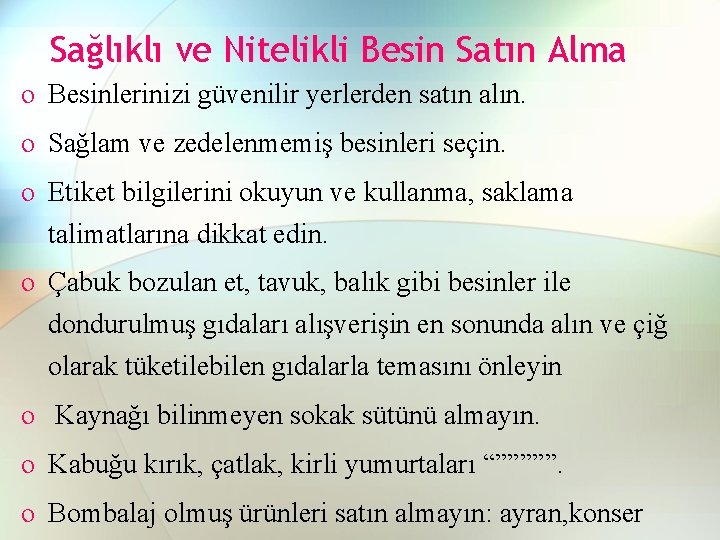 Sağlıklı ve Nitelikli Besin Satın Alma

o Besinlerinizi güvenilir yerlerden satın alın.

o Sağlam ve zedelenmemiş besinleri seçin.

o Etiket bilgilerini okuyun ve kullanma, saklama talimatlarına dikkat edin.

o Çabuk bozulan et, tavuk, balık gibi besinler ile dondurulmuş gıdaları alışverişin en sonunda alın ve çiğ olarak tüketilebilen gıdalarla temasını önleyin

o Kaynağı bilinmeyen sokak sütünü almayın.

o Kabuğu kırık, çatlak, kirli yumurtaları “””””””””.

o Bombalaj olmuş ürünleri satın almayın: ayran,konser